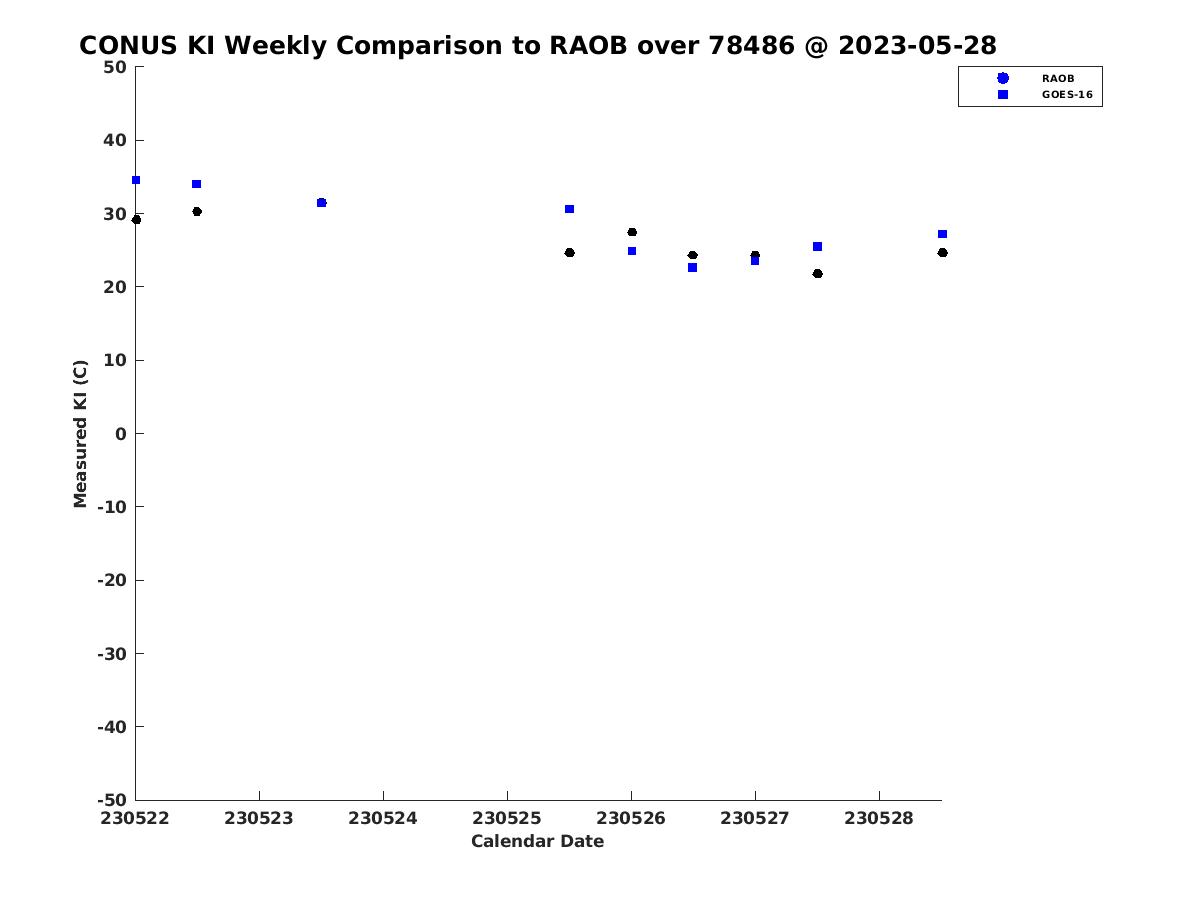 CONUS KI Weekly Comparison to RAOB over 78486 @ 2023-05-28

RAOB
GOES-16

Measured KI (C)

50
40
30
20
10
0
-10
-20
-30
-40
-50

230522
230523
230524
230525
230526
230527
230528

Calendar Date